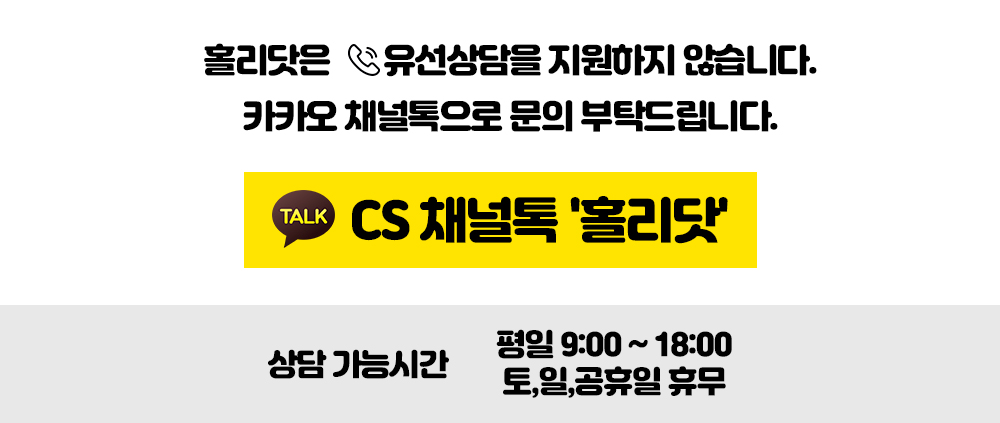 홀리닷은 유선상담을 지원하지 않습니다.
카카오 채널톡으로 문의 부탁드립니다.

TALK CS 채널톡 '홀리닷'

상담 가능시간

평일 9:00 ~ 18:00
토,일,공휴일 휴무